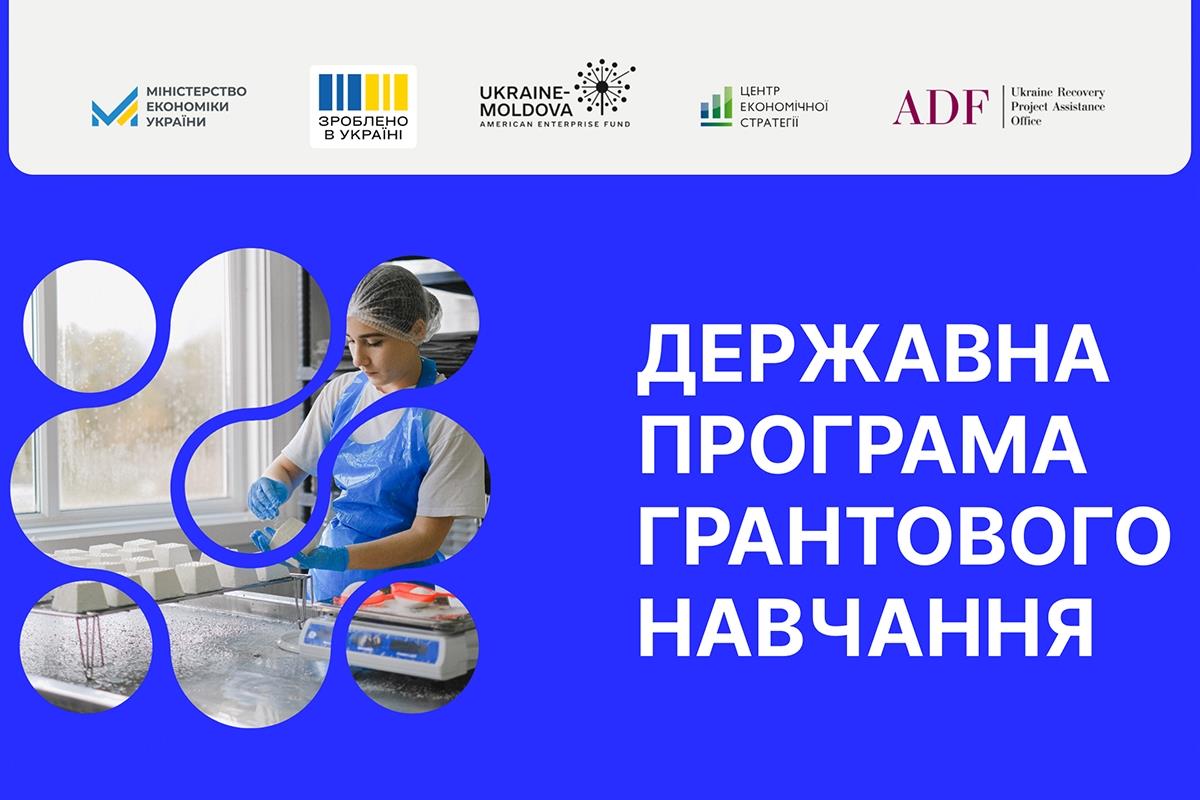 МІНІСТЕРСТВО ЕКОНОМІКИ УКРАЇНИ

ЗРОБЛЕНО В УКРАЇНІ

UKRAINE-MOLDOVA
AMERICAN ENTERPRISE FUND

ЦЕНТР ЕКОНОМІЧНОЇ СТРАТЕГІЇ

ADF Ukraine Recovery Project Assistance Office

ДЕРЖАВНА ПРОГРАМА ГРАНТОВОГО НАВЧАННЯ